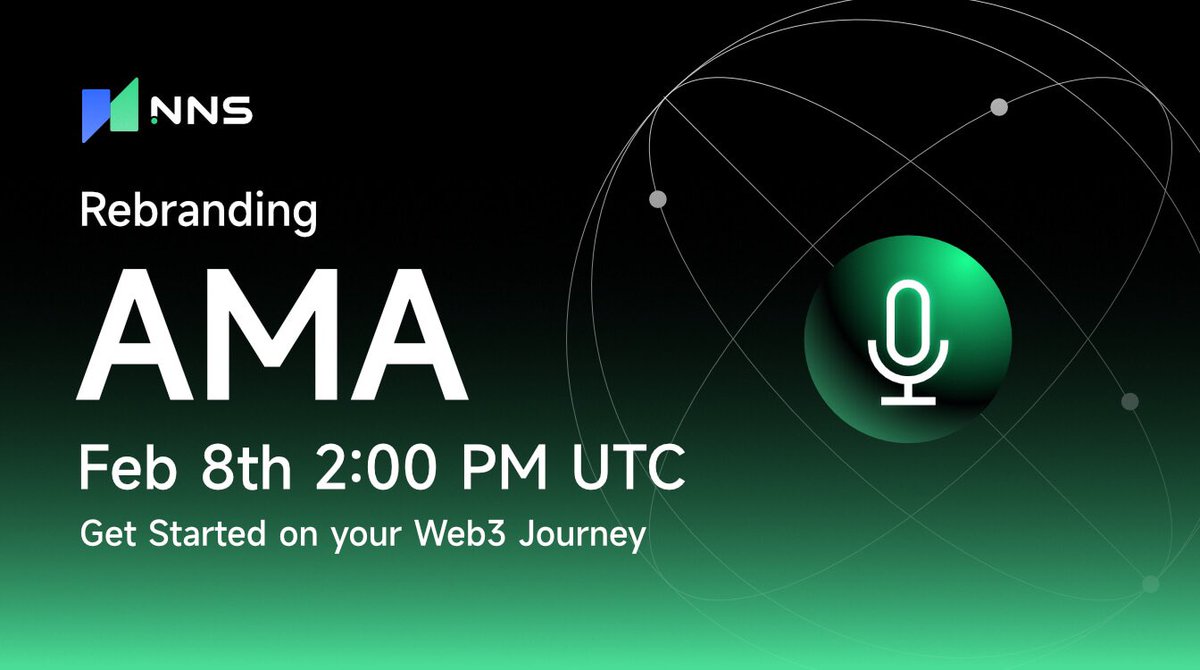 NNS

Rebranding

AMA

Feb 8th 2:00 PM UTC

Get Started on your Web3 Journey